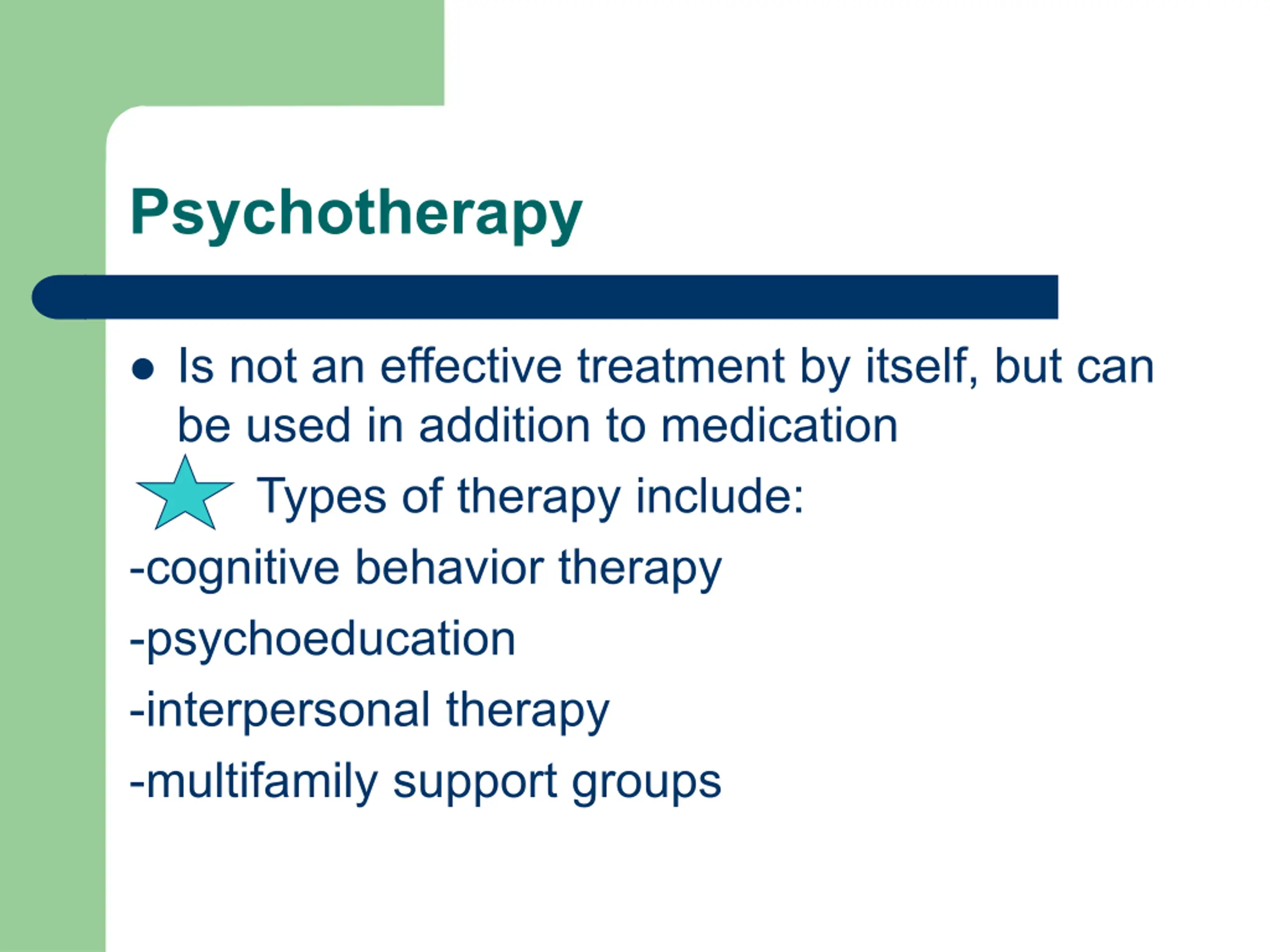 Psychotherapy

• Is not an effective treatment by itself, but can be used in addition to medication

Types of therapy include:

-cognitive behavior therapy

-psychoeducation

-interpersonal therapy

-multifamily support groups